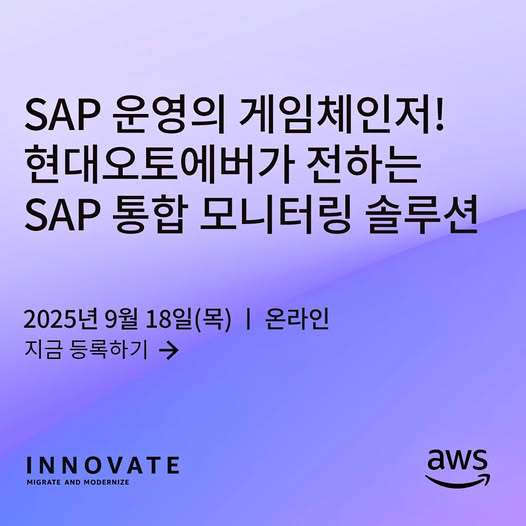 SAP 운영의 게임체인저!
현대오토에버가 전하는
SAP 통합 모니터링 솔루션

2025년 9월 18일(목) | 온라인
지금 등록하기 →

INNOVATE
MIGRATE AND MODERNIZE

aws